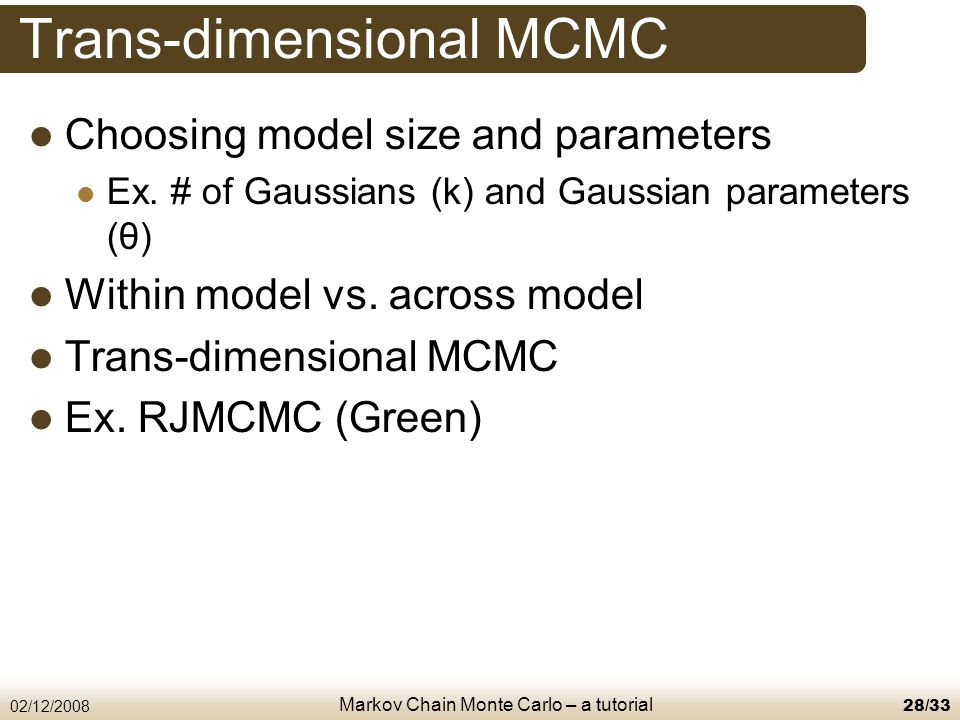 Trans-dimensional MCMC

Choosing model size and parameters

Ex. # of Gaussians (k) and Gaussian parameters (θ)

Within model vs. across model

Trans-dimensional MCMC

Ex. RJMCMC (Green)

02/12/2008

Markov Chain Monte Carlo – a tutorial

28/33